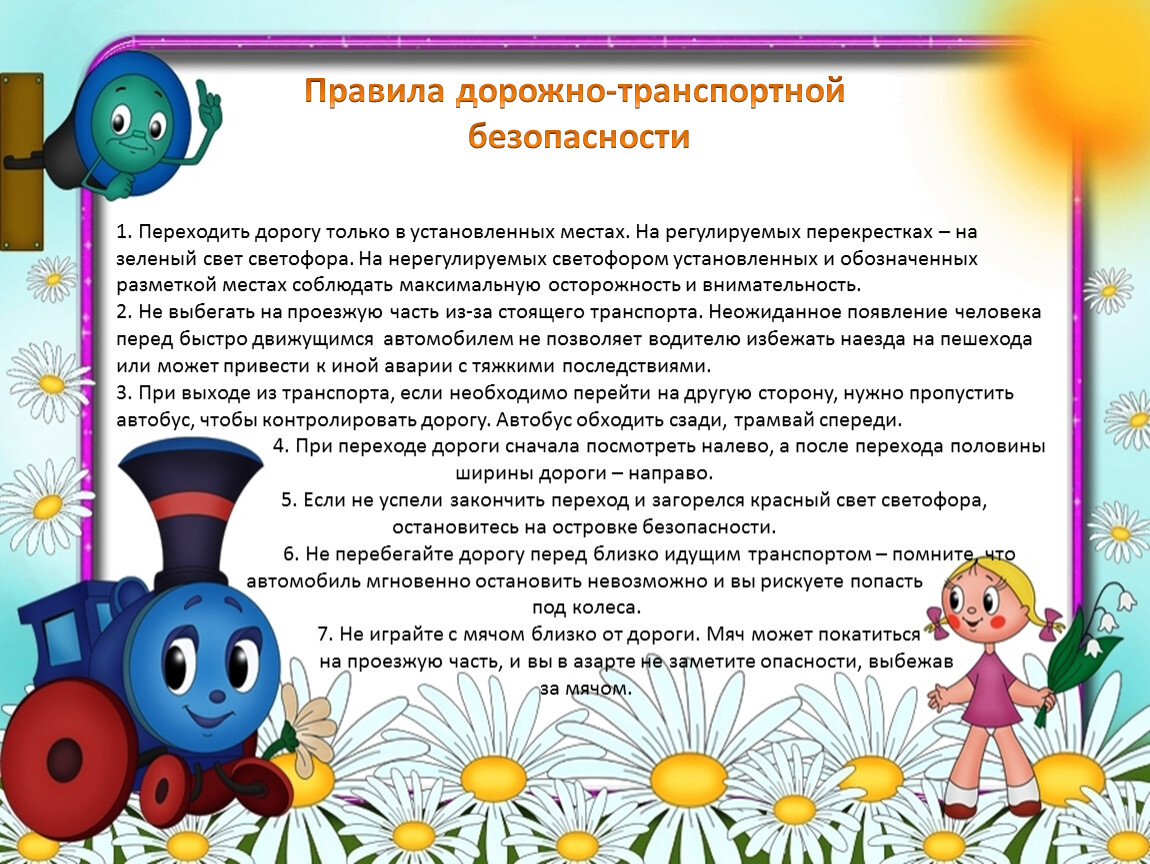 Правила дорожно-транспортной безопасности

1. Переходить дорогу только в установленных местах. На регулируемых перекрестках – на зеленый свет светофора. На нерегулируемых светофором установленных и обозначенных разметкой местах соблюдать максимальную осторожность и внимательность.
2. Не выбегать на проезжую часть из-за стоящего транспорта. Неожиданное появление человека перед быстро движущимся автомобилем не позволяет водителю избежать наезда на пешехода или может привести к иной аварии с тяжкими последствиями.
3. При выходе из транспорта, если необходимо перейти на другую сторону, нужно пропустить автобус, чтобы контролировать дорогу. Автобус обходить сзади, трамвай спереди.
4. При переходе дороги сначала посмотреть налево, а после перехода половины ширины дороги – направо.
5. Если не успели закончить переход и загорелся красный свет светофора, остановитесь на островке безопасности.
6. Не перебегайте дорогу перед близко идущим транспортом – помните, что автомобиль мгновенно остановить невозможно и вы рискуете попасть под колеса.
7. Не играйте с мячом близко от дороги. Мяч может покатиться на проезжую часть, и вы в азарте не заметите опасности, выбежав за мячом.